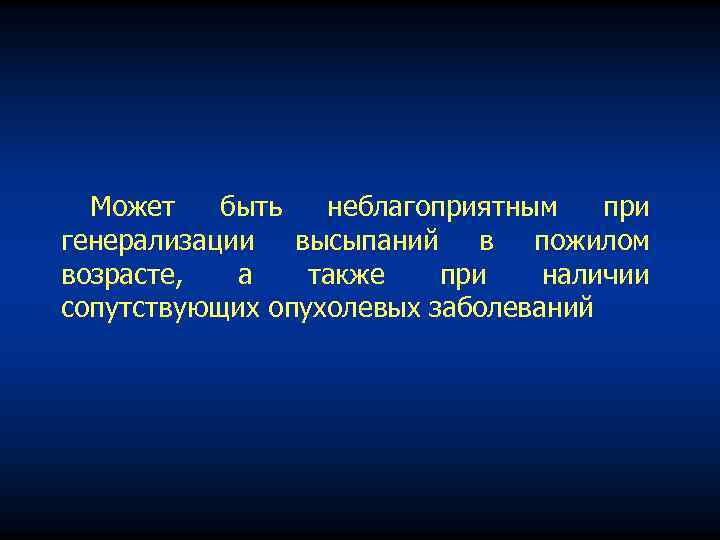 Может быть неблагоприятным при генерализации высыпаний в пожилом возрасте, а также при наличии сопутствующих опухолевых заболеваний